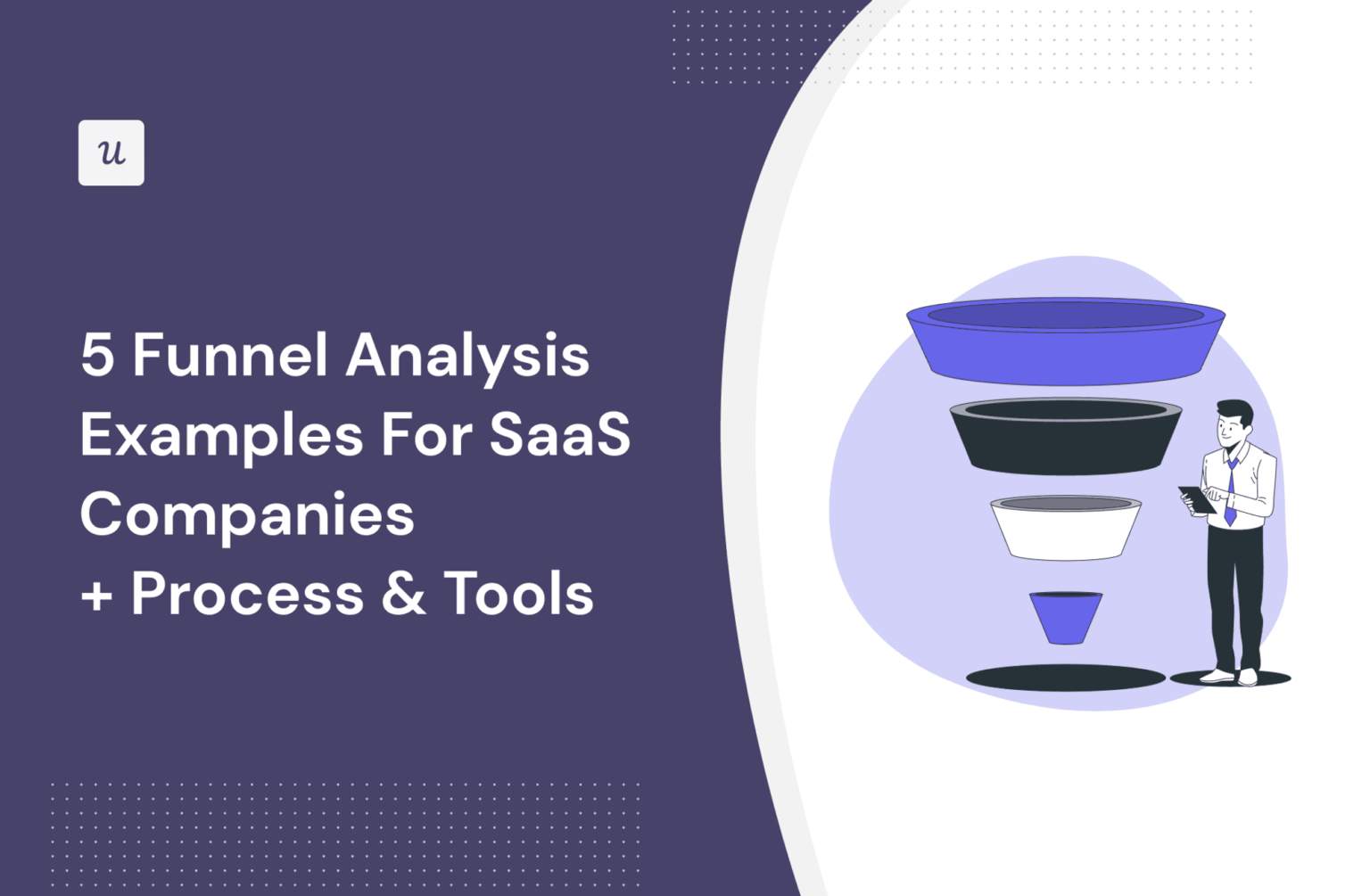 u

5 Funnel Analysis Examples For SaaS Companies
+ Process & Tools